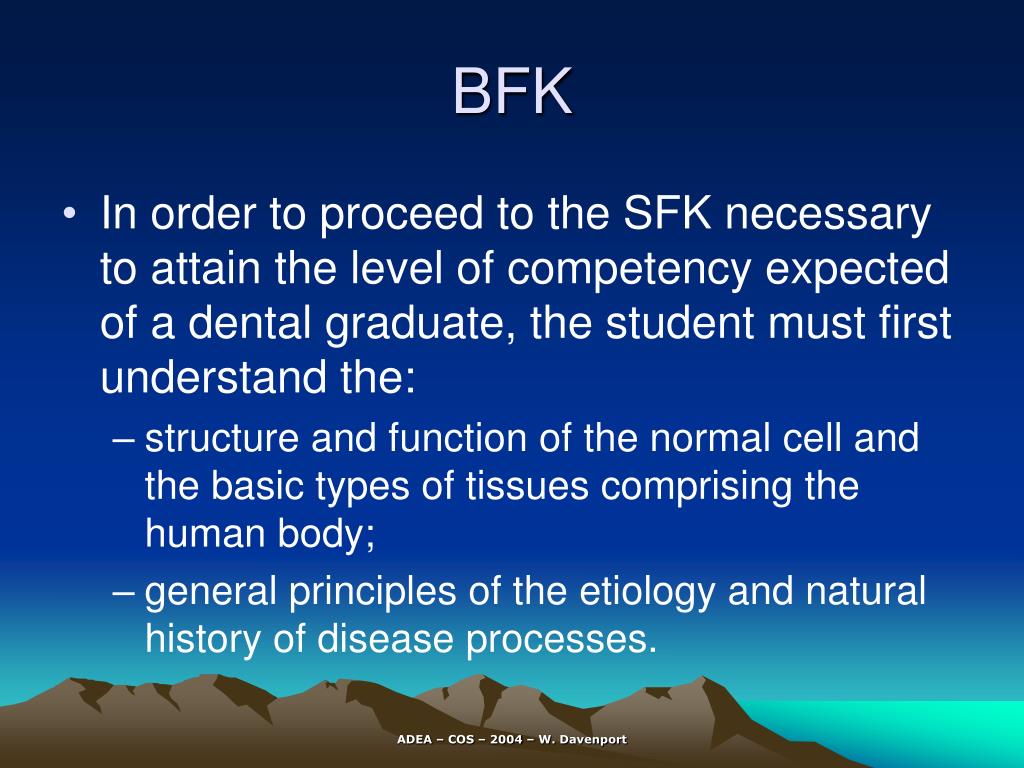 BFK

• In order to proceed to the SFK necessary to attain the level of competency expected of a dental graduate, the student must first understand the:
 – structure and function of the normal cell and the basic types of tissues comprising the human body;
 – general principles of the etiology and natural history of disease processes.

ADEA – COS – 2004 – W. Davenport